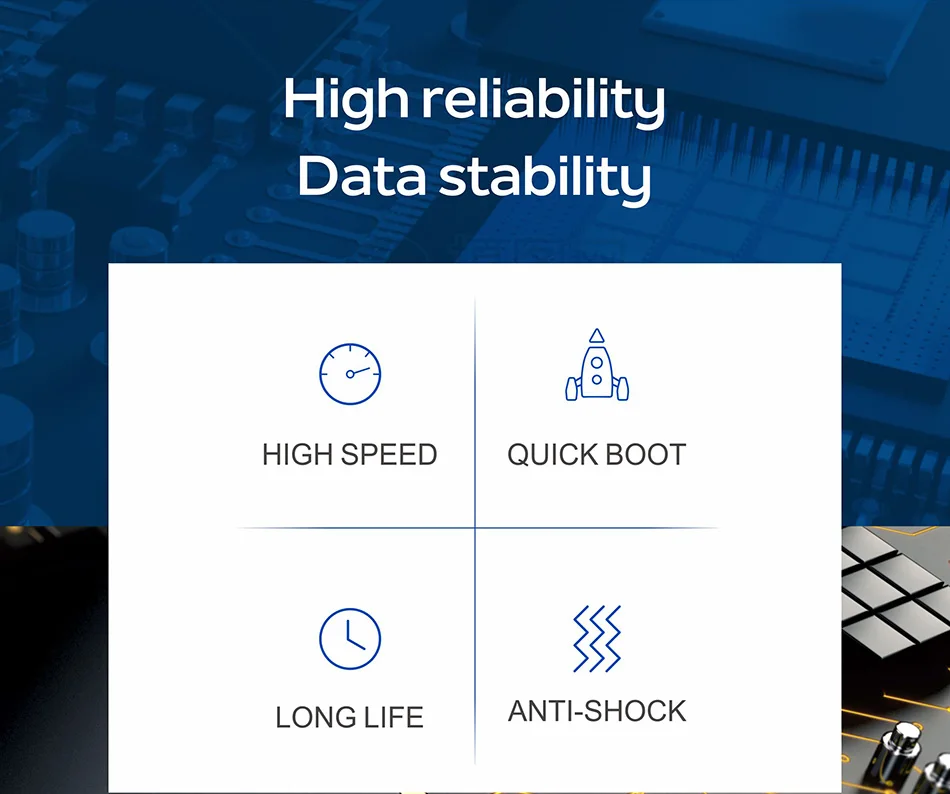 High reliability
Data stability

HIGH SPEED

QUICK BOOT

LONG LIFE

ANTI-SHOCK